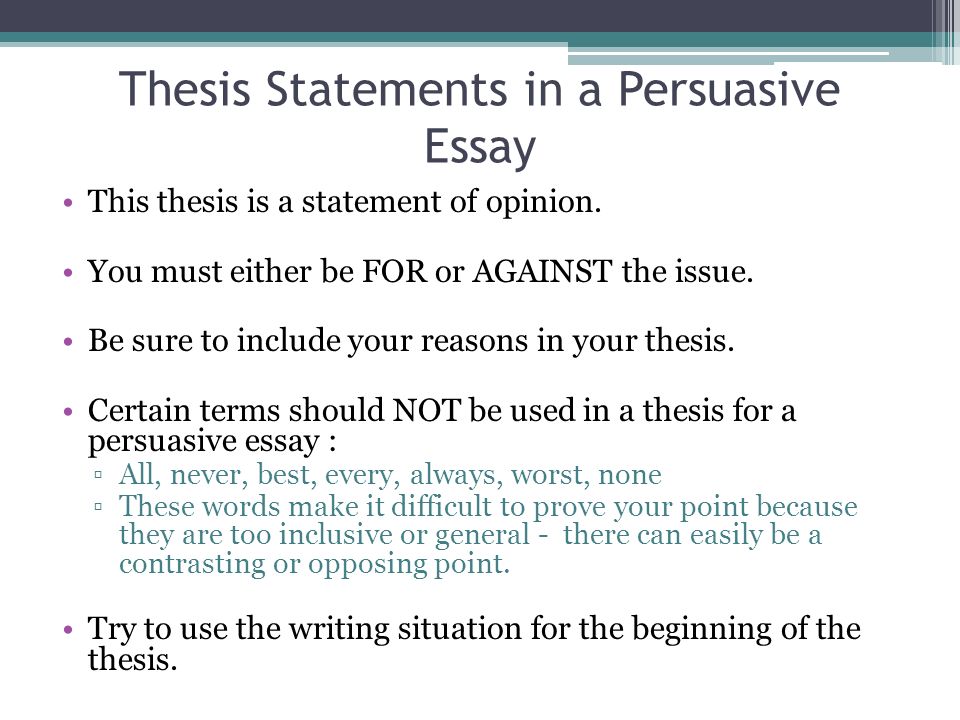 Thesis Statements in a Persuasive Essay

• This thesis is a statement of opinion.

• You must either be FOR or AGAINST the issue.

• Be sure to include your reasons in your thesis.

• Certain terms should NOT be used in a thesis for a persuasive essay :
▫ All, never, best, every, always, worst, none
▫ These words make it difficult to prove your point because they are too inclusive or general - there can easily be a contrasting or opposing point.

• Try to use the writing situation for the beginning of the thesis.